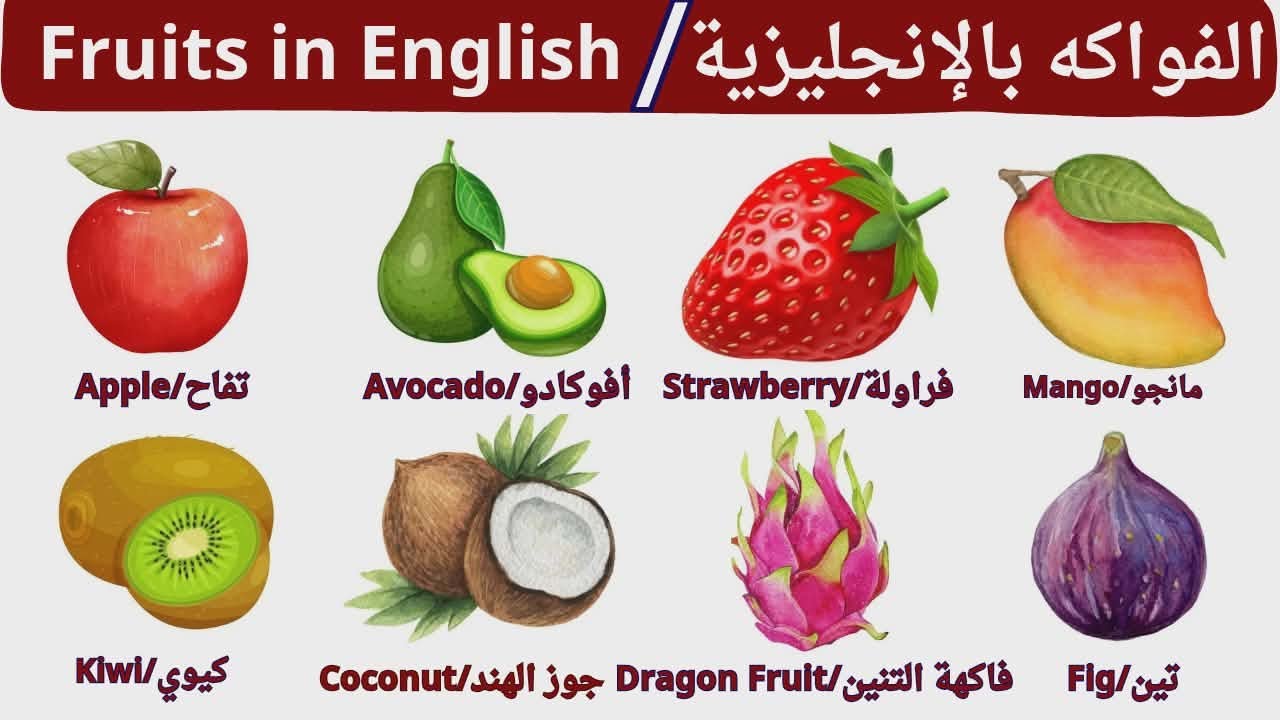 Fruits in English / الفواكه بالإنجليزية

Apple/تفاح

Avocado/أفوكادو

Strawberry/فراولة

Mango/مانجو

Kiwi/كيوي

Coconut/جوز الهند

Dragon Fruit/فاكهة التنين

Fig/تين